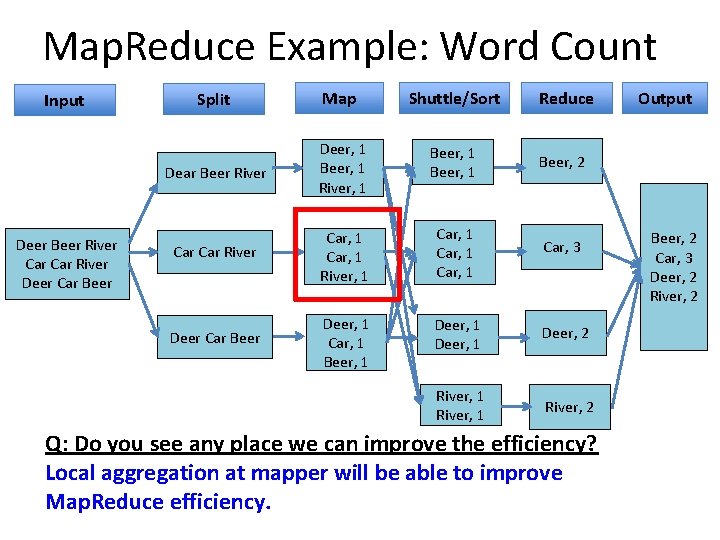 MapReduce Example: Word Count

Input

Split

Map

Shuttle/Sort

Reduce

Output

Deer Beer River
Car Car River
Deer Car Beer

Dear Beer River

Car Car River

Deer Car Beer

Deer, 1
Beer, 1
River, 1

Car, 1
Car, 1
River, 1

Deer, 1
Car, 1
Beer, 1

Beer, 1
Beer, 1

Car, 1
Car, 1
Car, 1

Deer, 1
Deer, 1

River, 1
River, 1

Beer, 2

Car, 3

Deer, 2

River, 2

Beer, 2
Car, 3
Deer, 2
River, 2

Q: Do you see any place we can improve the efficiency?

Local aggregation at mapper will be able to improve MapReduce efficiency.